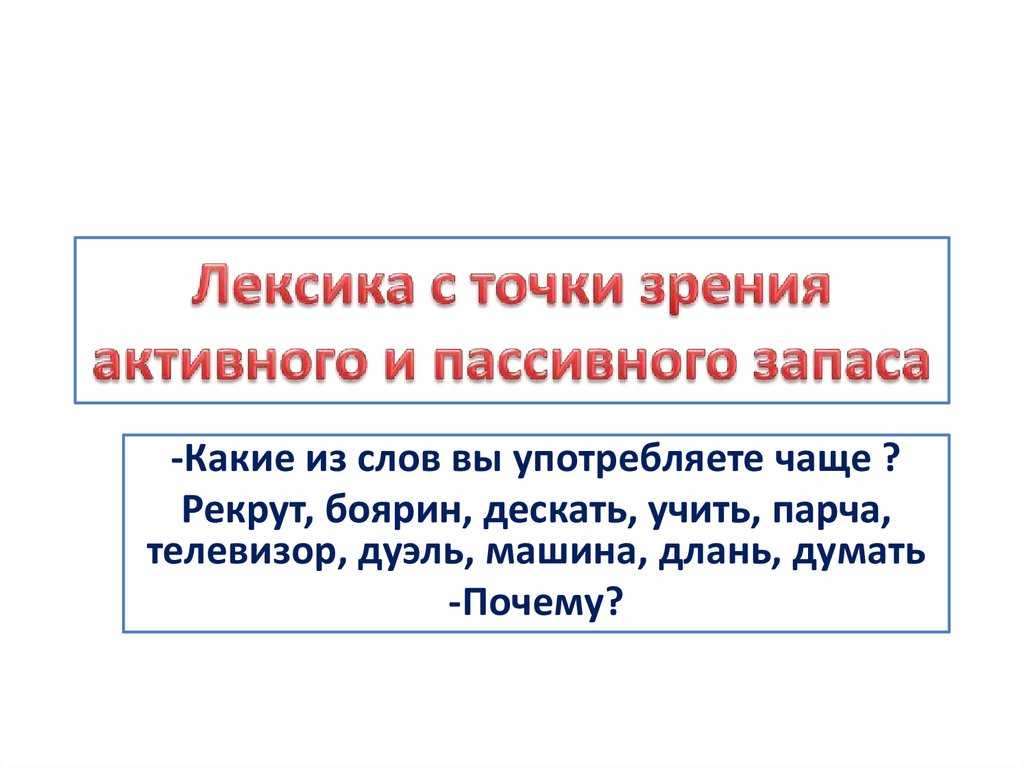 Лексика с точки зрения активного и пассивного запаса

-Какие из слов вы употребляете чаще ?

Рекрут, боярин, дескать, учить, парча, телевизор, дуэль, машина, длань, думать

-Почему?